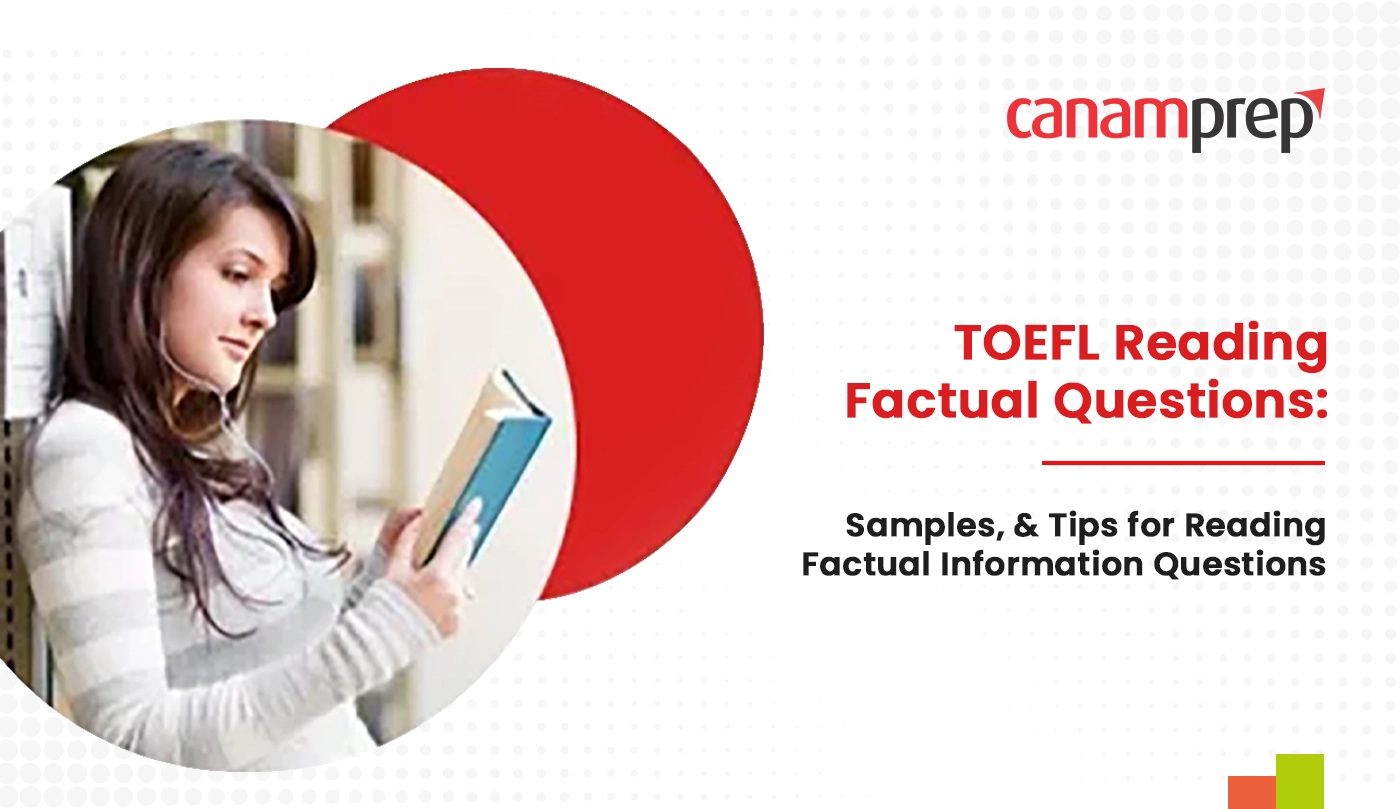 canamprep

TOEFL Reading Factual Questions:

Samples, & Tips for Reading Factual Information Questions